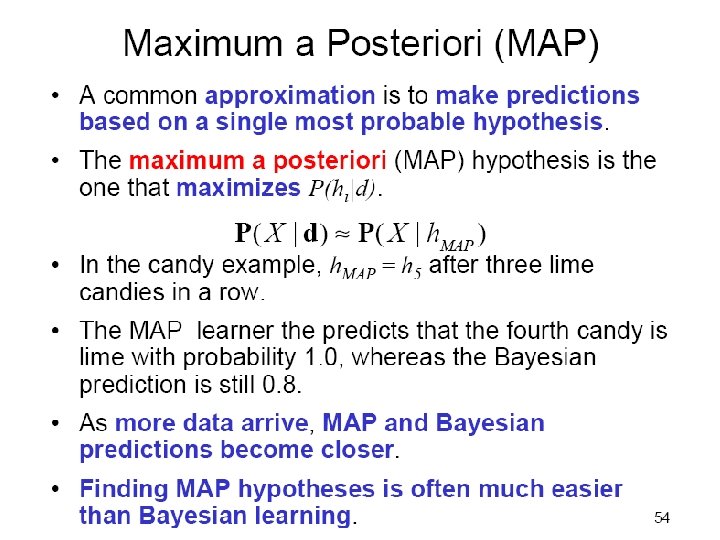 Maximum a Posteriori (MAP)

• A common approximation is to make predictions based on a single most probable hypothesis.

• The maximum a posteriori (MAP) hypothesis is the one that maximizes $P(h_i|d)$.

$\mathbf{P}(X \mid \mathbf{d}) \approx \mathbf{P}(X \mid h_{MAP})$

• In the candy example, $h_{MAP} = h_5$ after three lime candies in a row.

• The MAP learner the predicts that the fourth candy is lime with probability 1.0, whereas the Bayesian prediction is still 0.8.

• As more data arrive, MAP and Bayesian predictions become closer.

• Finding MAP hypotheses is often much easier than Bayesian learning.

54